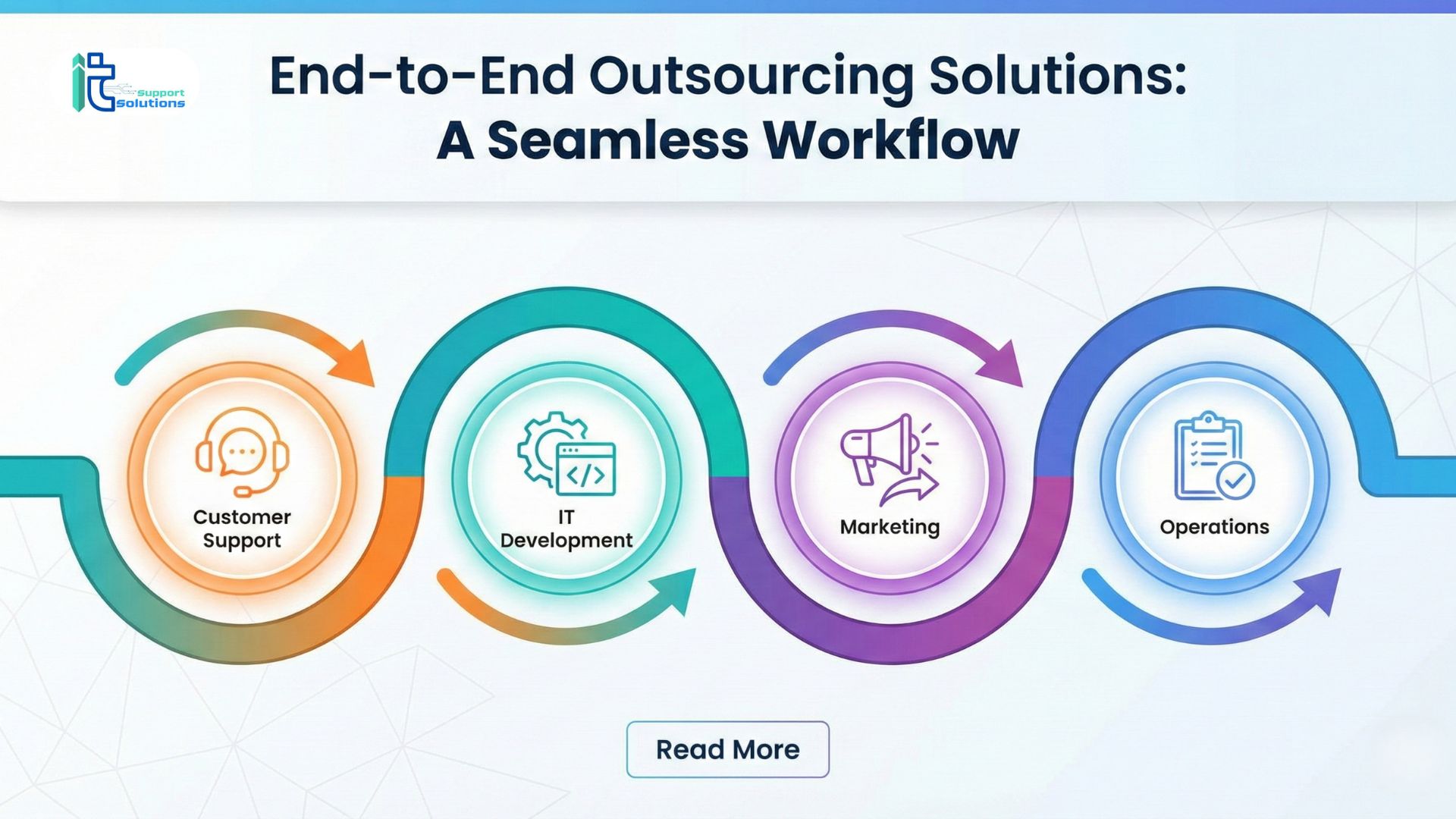 it Support Solutions

End-to-End Outsourcing Solutions: A Seamless Workflow

Customer Support

IT Development

Marketing

Operations

Read More